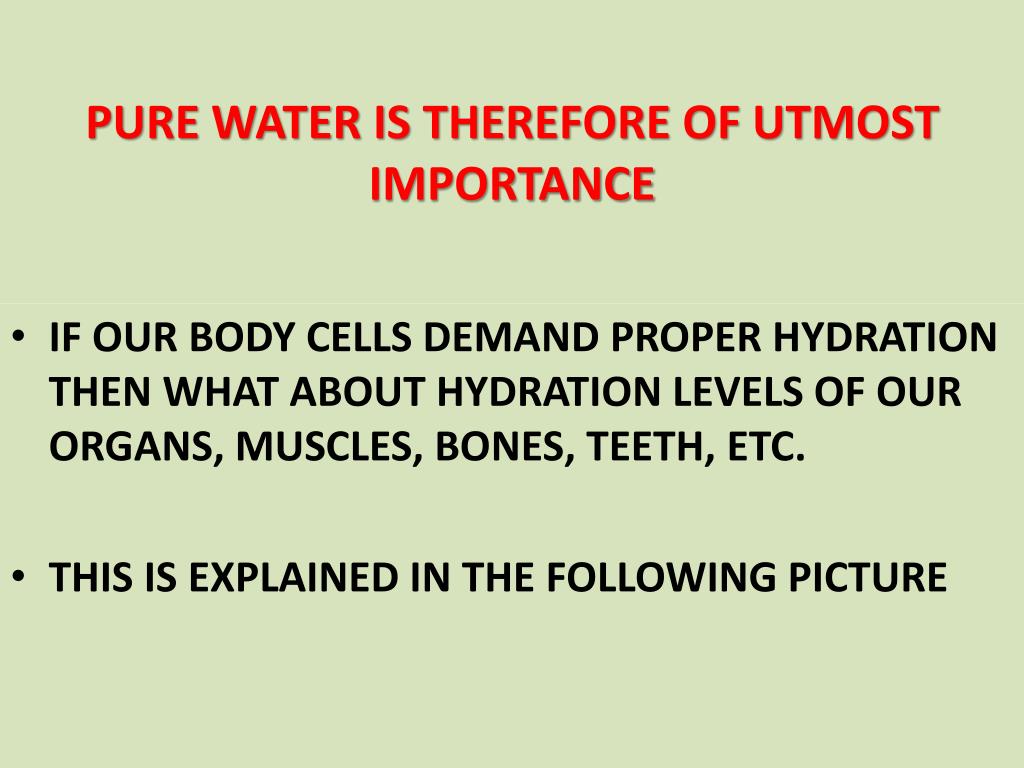 PURE WATER IS THEREFORE OF UTMOST IMPORTANCE

• IF OUR BODY CELLS DEMAND PROPER HYDRATION THEN WHAT ABOUT HYDRATION LEVELS OF OUR ORGANS, MUSCLES, BONES, TEETH, ETC.

• THIS IS EXPLAINED IN THE FOLLOWING PICTURE